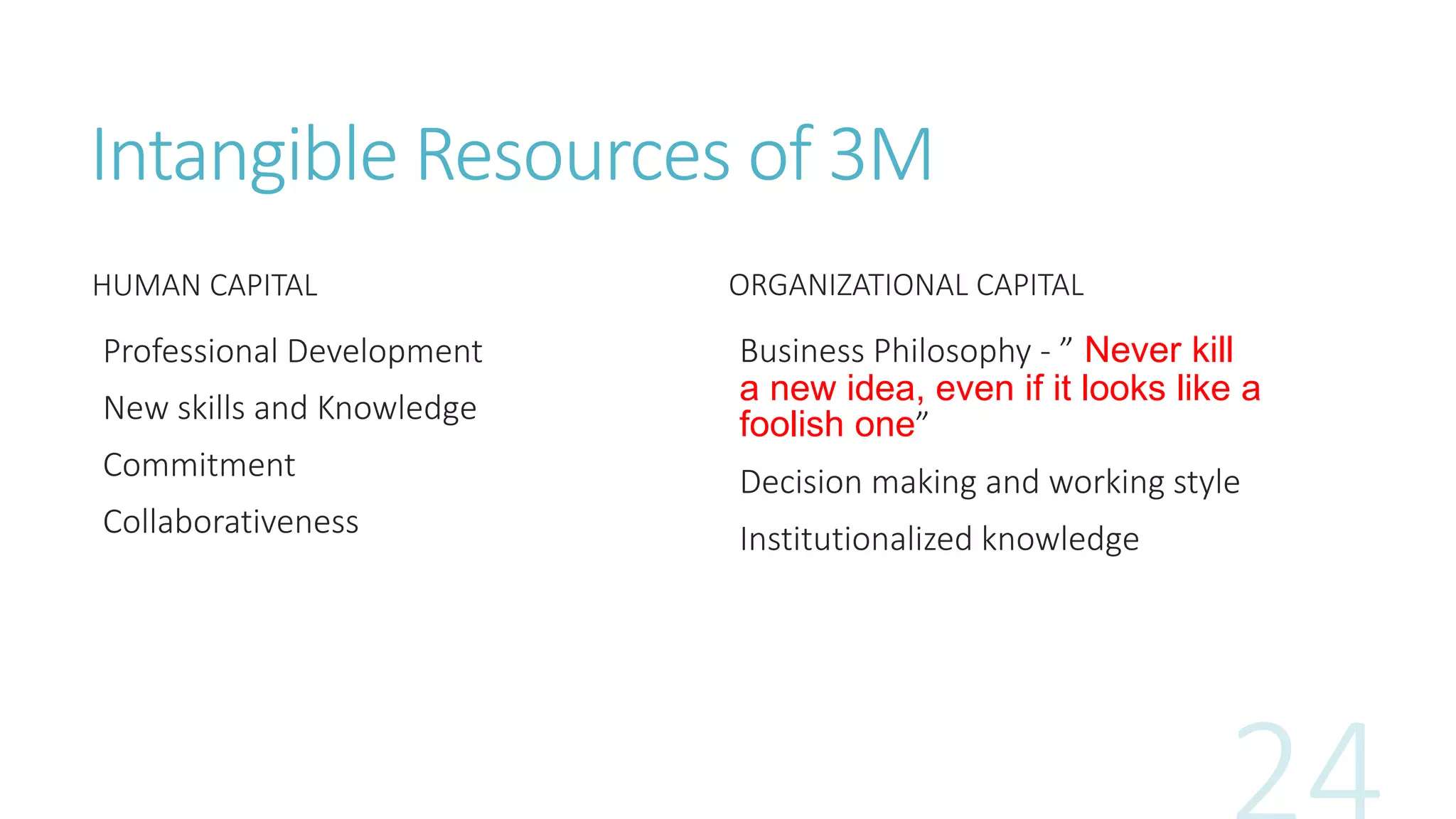 Intangible Resources of 3M

HUMAN CAPITAL

Professional Development

New skills and Knowledge

Commitment

Collaborativeness

ORGANIZATIONAL CAPITAL

Business Philosophy - ” Never kill a new idea, even if it looks like a foolish one”

Decision making and working style

Institutionalized knowledge

24